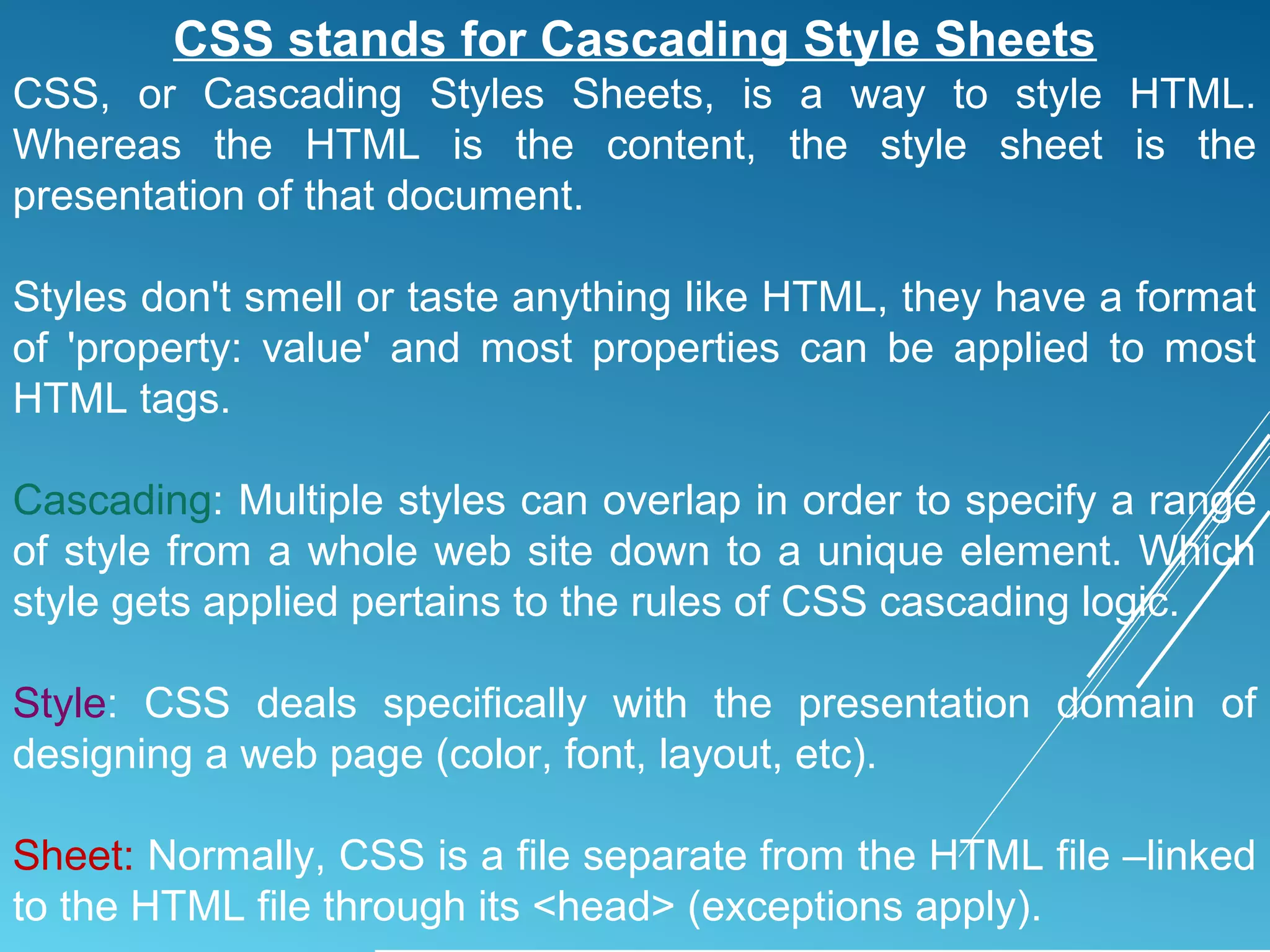 CSS stands for Cascading Style Sheets

CSS, or Cascading Styles Sheets, is a way to style HTML. Whereas the HTML is the content, the style sheet is the presentation of that document.

Styles don't smell or taste anything like HTML, they have a format of 'property: value' and most properties can be applied to most HTML tags.

Cascading: Multiple styles can overlap in order to specify a range of style from a whole web site down to a unique element. Which style gets applied pertains to the rules of CSS cascading logic.

Style: CSS deals specifically with the presentation domain of designing a web page (color, font, layout, etc).

Sheet: Normally, CSS is a file separate from the HTML file –linked to the HTML file through its <head> (exceptions apply).